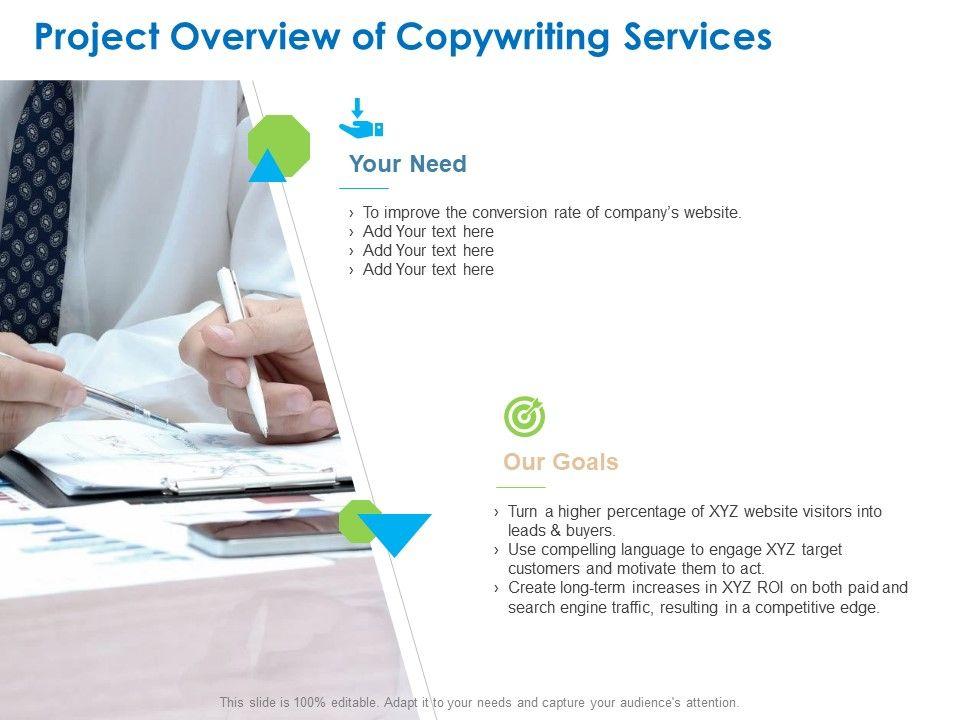 Project Overview of Copywriting Services

Your Need

› To improve the conversion rate of company's website.
› Add Your text here
› Add Your text here
› Add Your text here

Our Goals

› Turn a higher percentage of XYZ website visitors into leads & buyers.
› Use compelling language to engage XYZ target customers and motivate them to act.
› Create long-term increases in XYZ ROI on both paid and search engine traffic, resulting in a competitive edge.

This slide is 100% editable. Adapt it to your needs and capture your audience's attention.